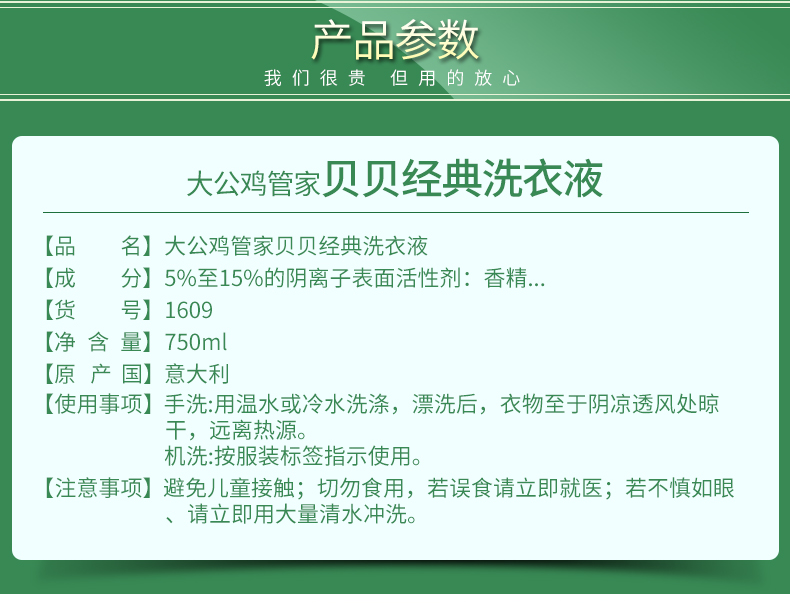 产品参数
我们很贵 但用的放心

大公鸡管家贝贝经典洗衣液

【品　　名】大公鸡管家贝贝经典洗衣液
【成　　分】5%至15%的阴离子表面活性剂：香精...
【货　　号】1609
【净 含 量】750ml
【原 产 国】意大利
【使用事项】手洗:用温水或冷水洗涤，漂洗后，衣物至于阴凉透风处晾干，远离热源。
机洗:按服装标签指示使用。
【注意事项】避免儿童接触；切勿食用，若误食请立即就医；若不慎如眼、请立即用大量清水冲洗。